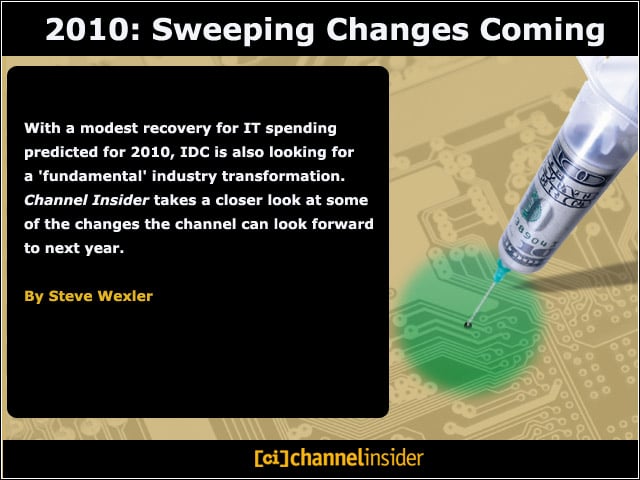 2010: Sweeping Changes Coming

With a modest recovery for IT spending predicted for 2010, IDC is also looking for a 'fundamental' industry transformation. Channel Insider takes a closer look at some of the changes the channel can look forward to next year.

By Steve Wexler

[ci]channelinsider